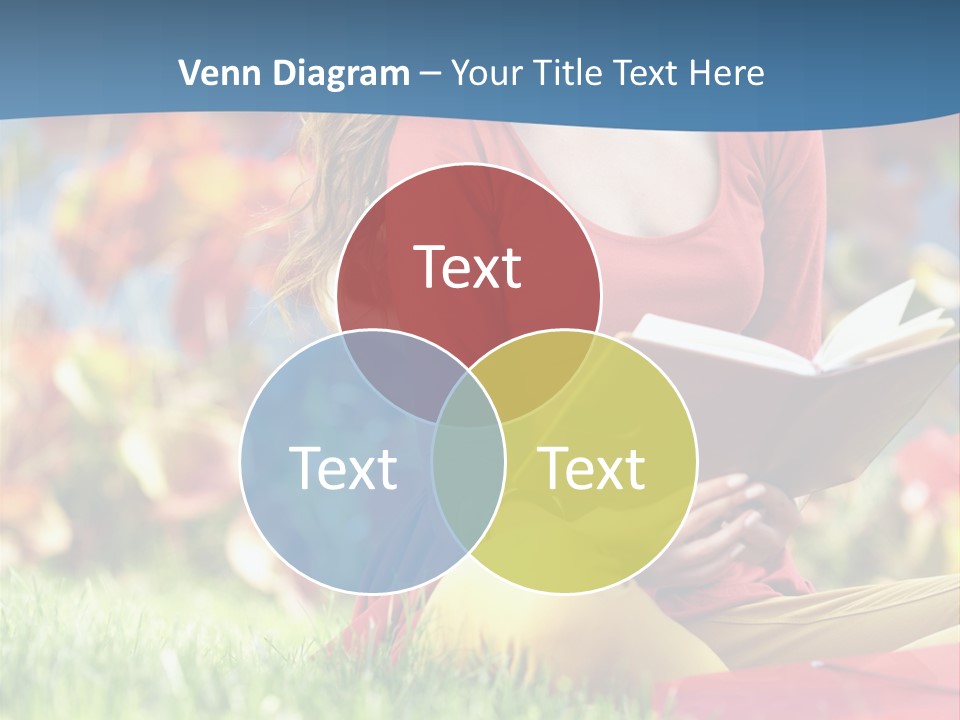 Venn Diagram – Your Title Text Here

Text

Text

Text